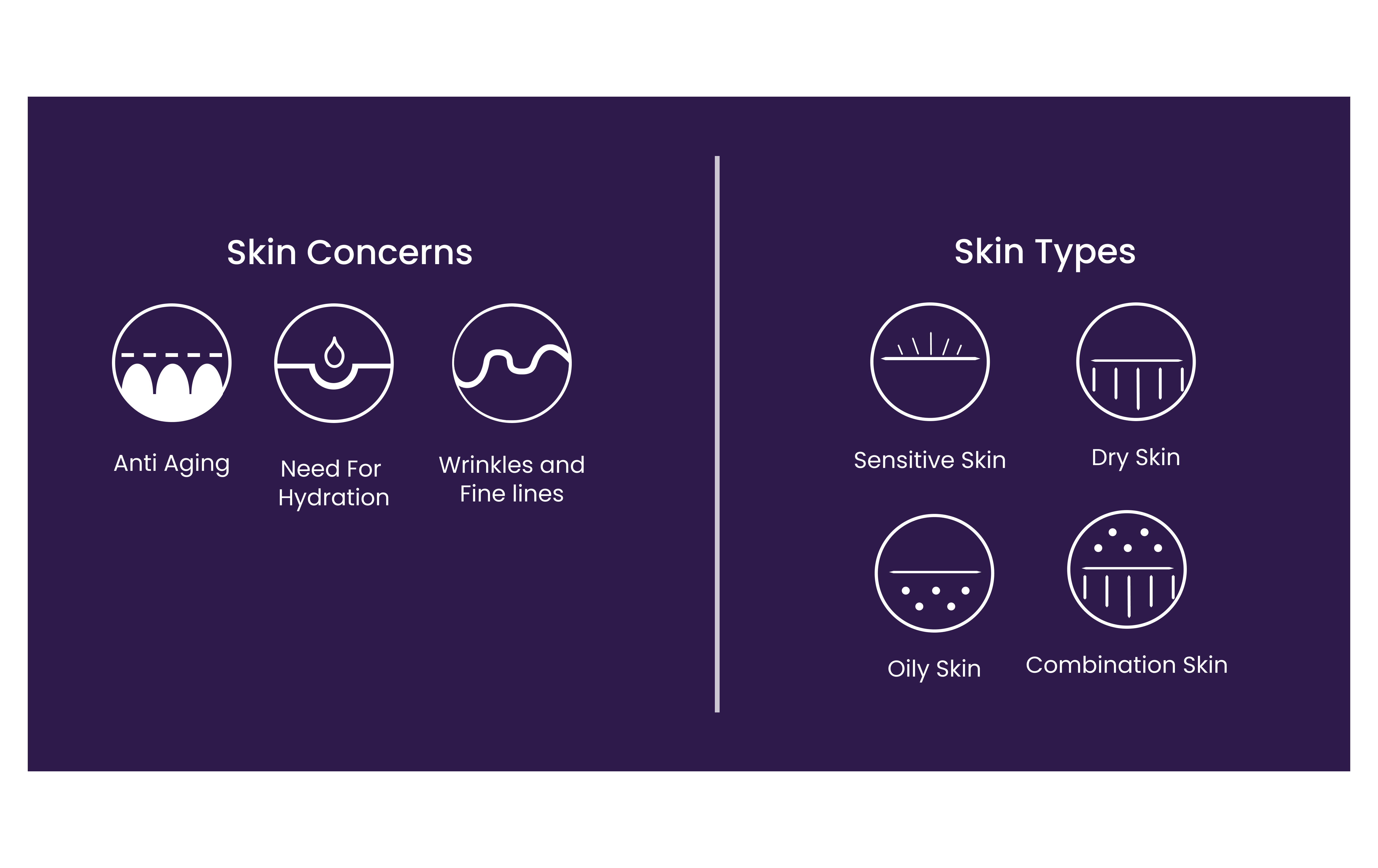 Skin Concerns

Anti Aging

Need For Hydration

Wrinkles and Fine lines

Skin Types

Sensitive Skin

Dry Skin

Oily Skin

Combination Skin